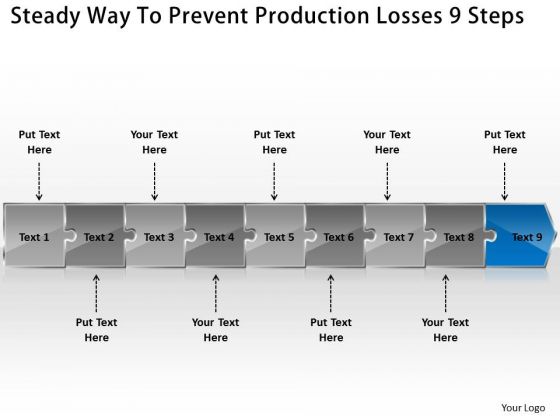 Steady Way To Prevent Production Losses 9 Steps

Put Text Here

Your Text Here

Put Text Here

Your Text Here

Put Text Here

Text 1

Text 2

Text 3

Text 4

Text 5

Text 6

Text 7

Text 8

Text 9

Put Text Here

Your Text Here

Put Text Here

Your Text Here

Your Logo